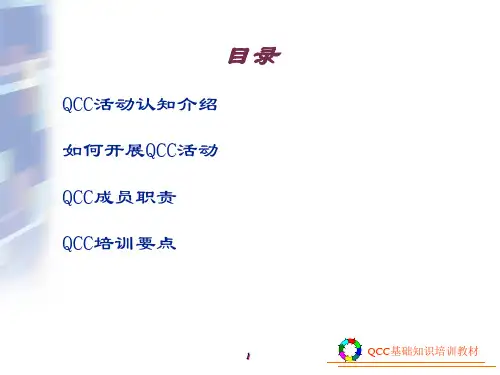 目录

QCC活动认知介绍

如何开展QCC活动

QCC成员职责

QCC培训要点

1

QCC基础知识培训教材